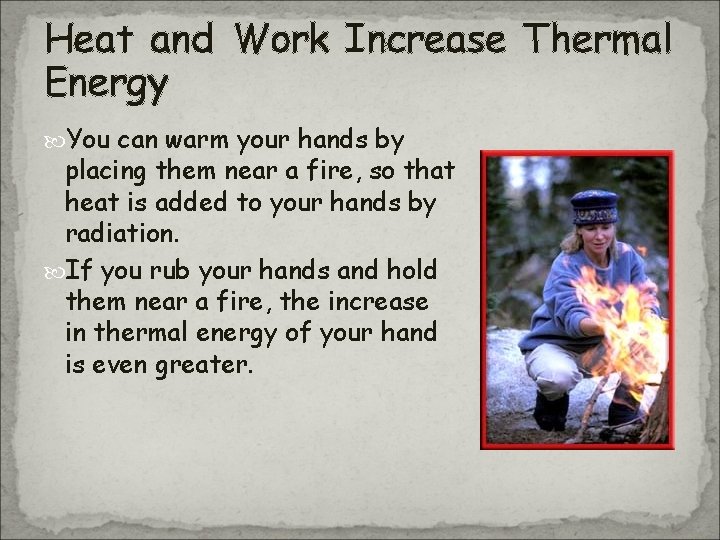 Heat and Work Increase Thermal Energy

You can warm your hands by placing them near a fire, so that heat is added to your hands by radiation.

If you rub your hands and hold them near a fire, the increase in thermal energy of your hand is even greater.